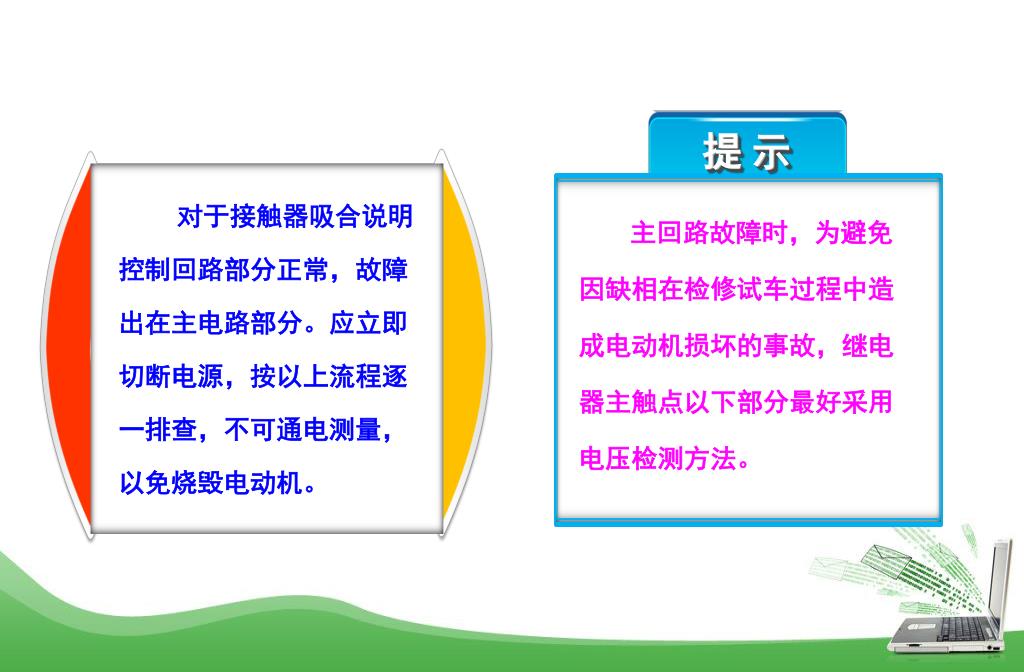 对于接触器吸合说明控制回路部分正常，故障出在主电路部分。应立即切断电源，按以上流程逐一排查，不可通电测量，以免烧毁电动机。

提示

主回路故障时，为避免因缺相在检修试车过程中造成电动机损坏的事故，继电器主触点以下部分最好采用电压检测方法。